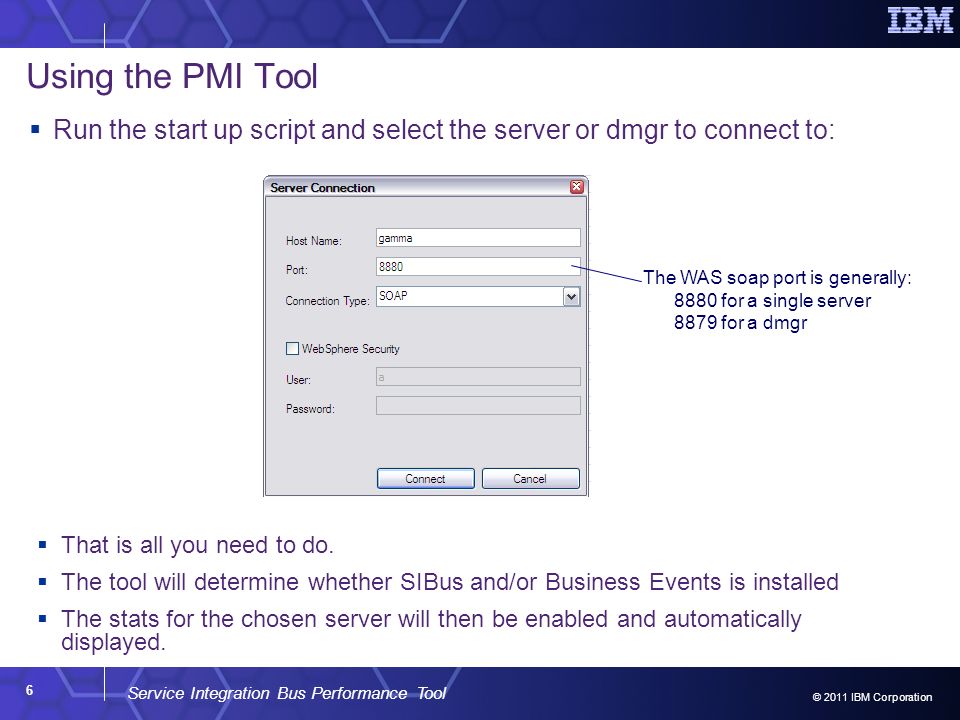 IBM

Using the PMI Tool

▪ Run the start up script and select the server or dmgr to connect to:

Server Connection

Host Name: gamma

Port: 8880

Connection Type: SOAP

WebSphere Security

User: a

Password:

Connect Cancel

The WAS soap port is generally:
8880 for a single server
8879 for a dmgr

▪ That is all you need to do.

▪ The tool will determine whether SIBus and/or Business Events is installed

▪ The stats for the chosen server will then be enabled and automatically displayed.

6

Service Integration Bus Performance Tool

© 2011 IBM Corporation